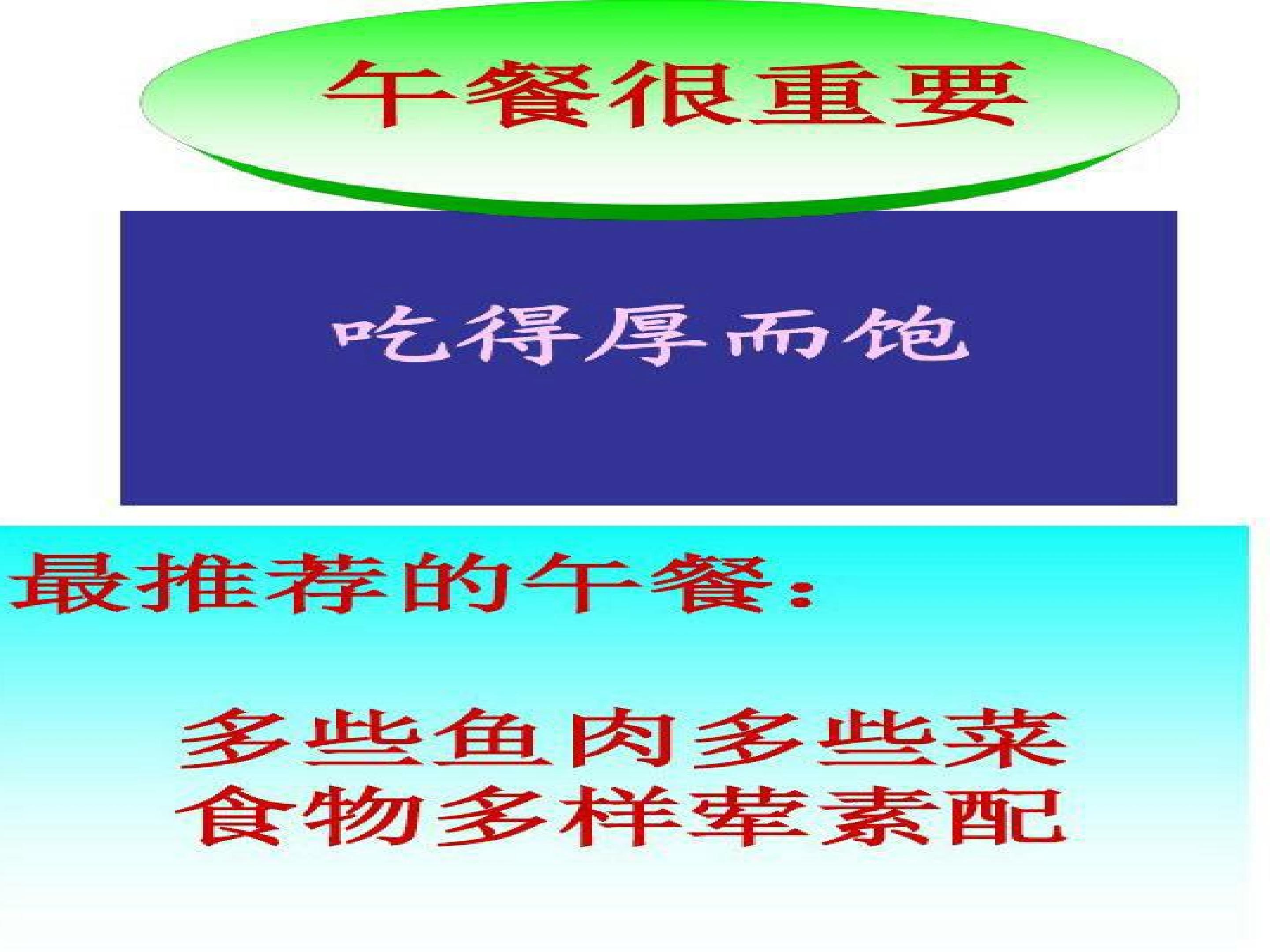 午餐很重要

吃得厚而饱

最推荐的午餐：

多些鱼肉多些菜
食物多样荤素配